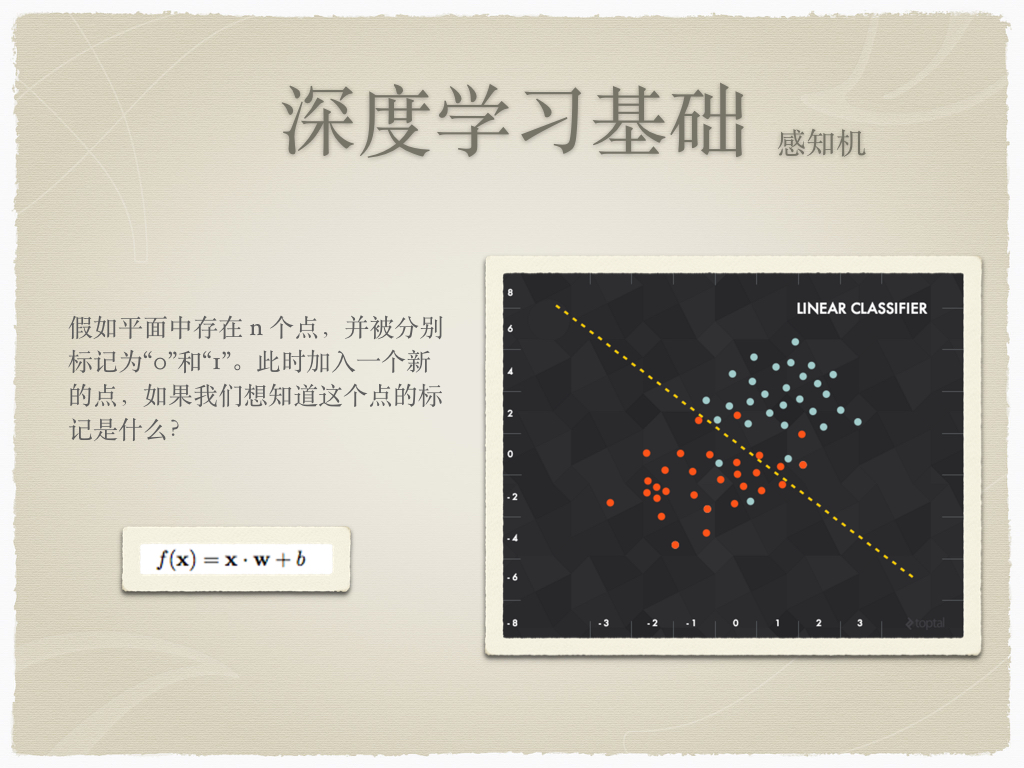 深度学习基础 感知机

假如平面中存在 n 个点，并被分别标记为“0”和“1”。此时加入一个新的点，如果我们想知道这个点的标记是什么？

$f(\mathbf{x}) = \mathbf{x} \cdot \mathbf{w} + b$

LINEAR CLASSIFIER

8
6
4
2
0
-2
-4
-6
-8

-3 -2 -1 0 1 2 3

toptal